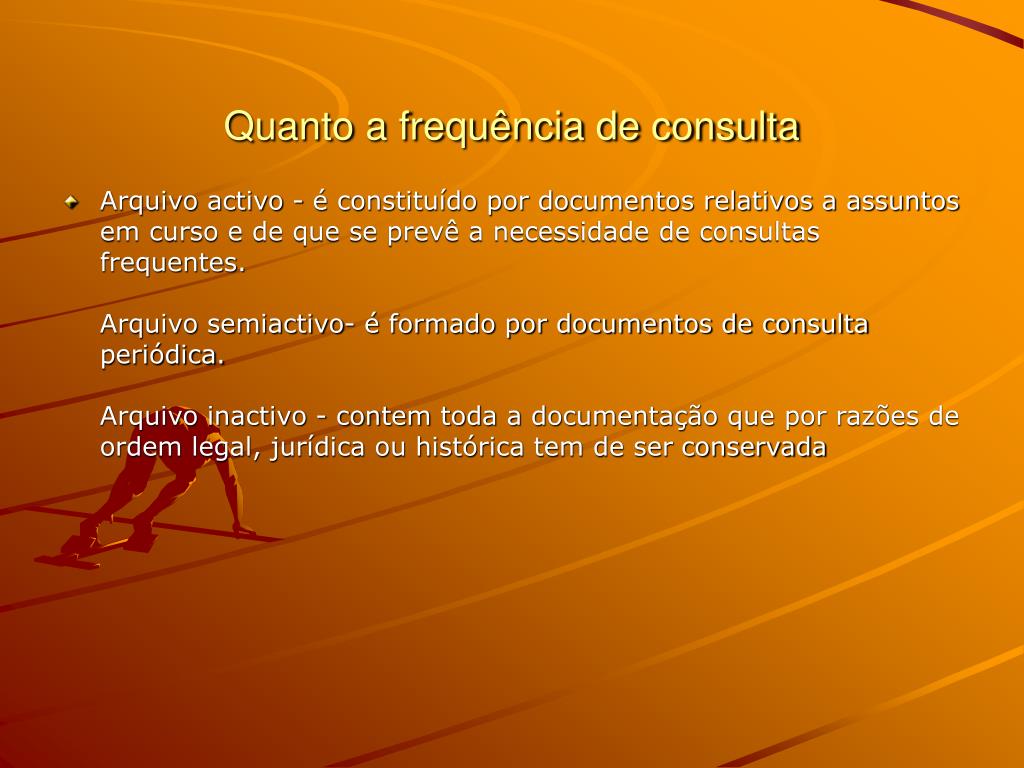 Quanto a frequência de consulta

Arquivo activo - é constituído por documentos relativos a assuntos em curso e de que se prevê a necessidade de consultas frequentes.

Arquivo semiactivo- é formado por documentos de consulta periódica.

Arquivo inactivo - contem toda a documentação que por razões de ordem legal, jurídica ou histórica tem de ser conservada